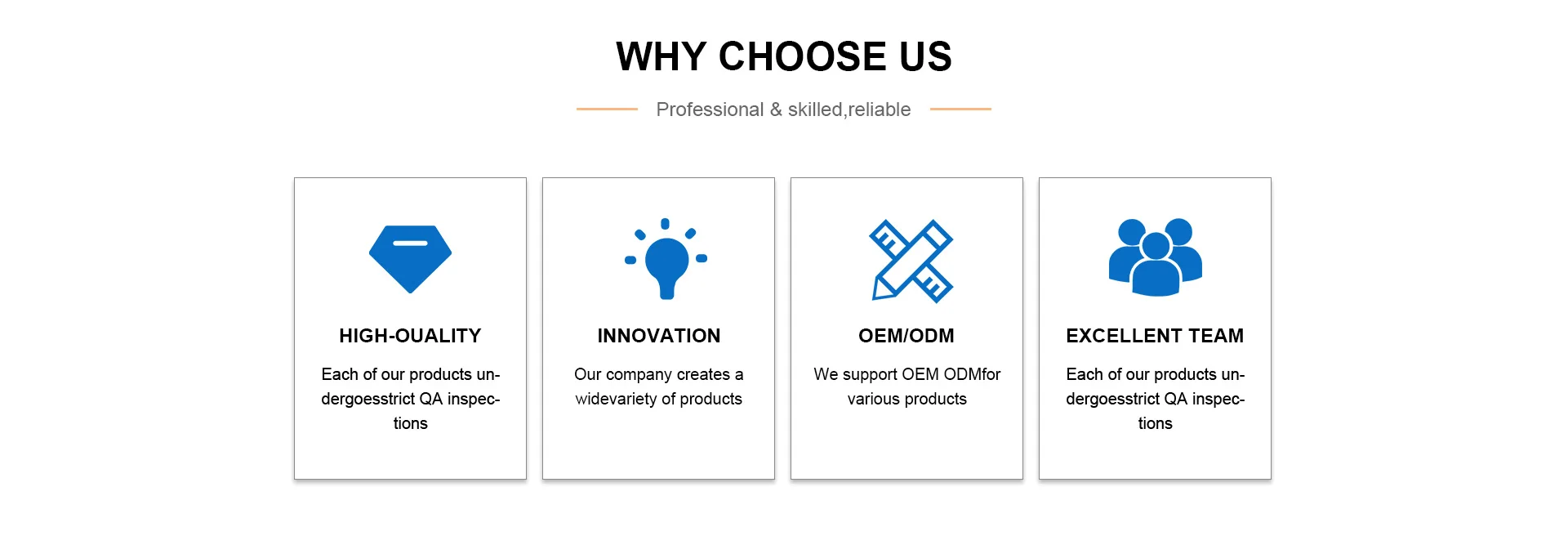 WHY CHOOSE US

Professional & skilled,reliable

HIGH-OUALITY

Each of our products undergoesstrict QA inspections

INNOVATION

Our company creates a widevariety of products

OEM/ODM

We support OEM ODMfor various products

EXCELLENT TEAM

Each of our products undergoesstrict QA inspections